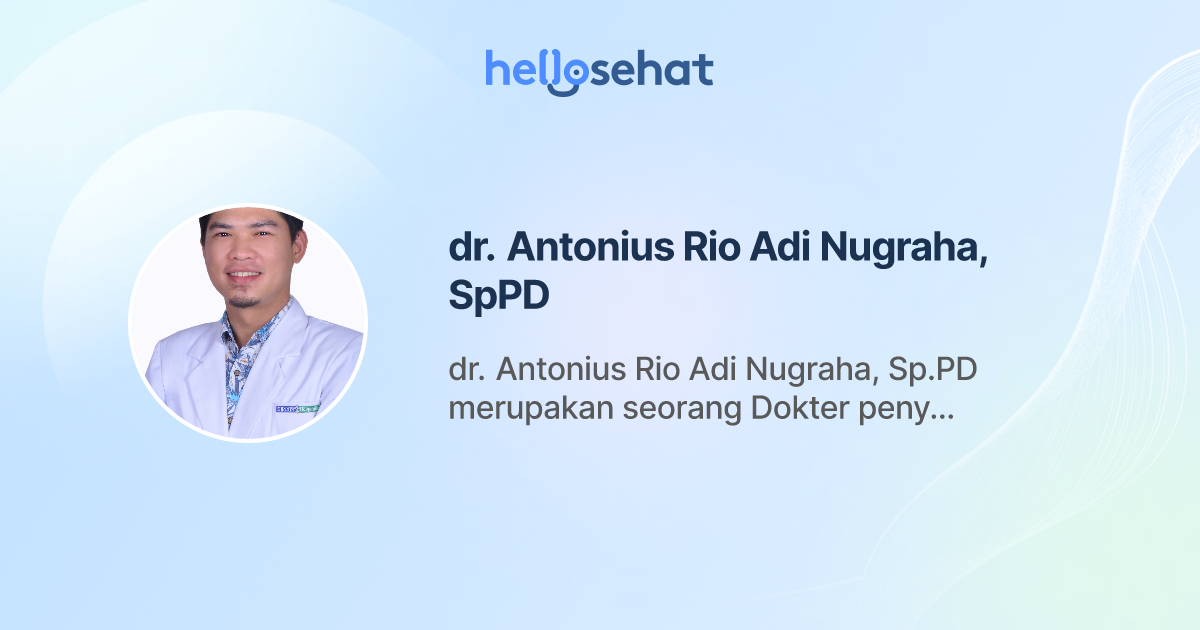 hellosehat

dr. Antonius Rio Adi Nugraha, SpPD

dr. Antonius Rio Adi Nugraha, Sp.PD merupakan seorang Dokter peny...